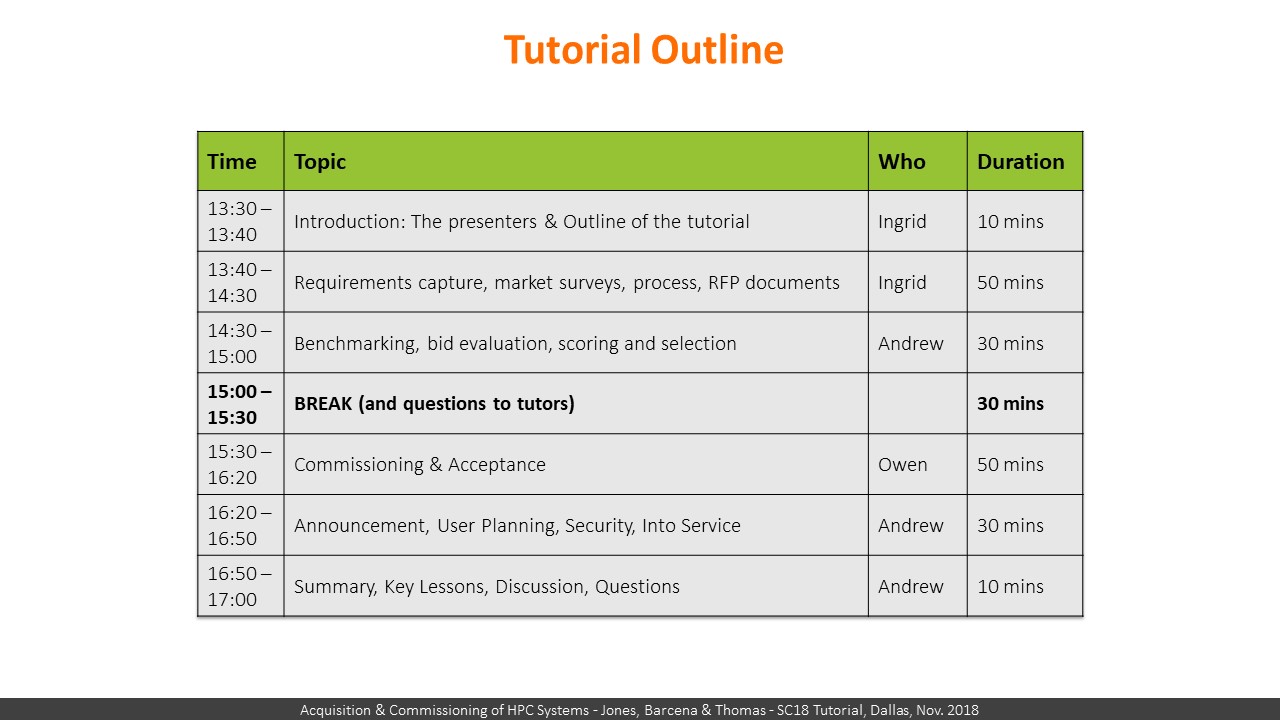 Tutorial Outline

| Time | Topic | Who | Duration |
|---|---|---|---|
| 13:30 – 13:40 | Introduction: The presenters & Outline of the tutorial | Ingrid | 10 mins |
| 13:40 – 14:30 | Requirements capture, market surveys, process, RFP documents | Ingrid | 50 mins |
| 14:30 – 15:00 | Benchmarking, bid evaluation, scoring and selection | Andrew | 30 mins |
| **15:00 – 15:30** | **BREAK (and questions to tutors)** | | **30 mins** |
| 15:30 – 16:20 | Commissioning & Acceptance | Owen | 50 mins |
| 16:20 – 16:50 | Announcement, User Planning, Security, Into Service | Andrew | 30 mins |
| 16:50 – 17:00 | Summary, Key Lessons, Discussion, Questions | Andrew | 10 mins |

Acquisition & Commissioning of HPC Systems - Jones, Barcena & Thomas - SC18 Tutorial, Dallas, Nov. 2018